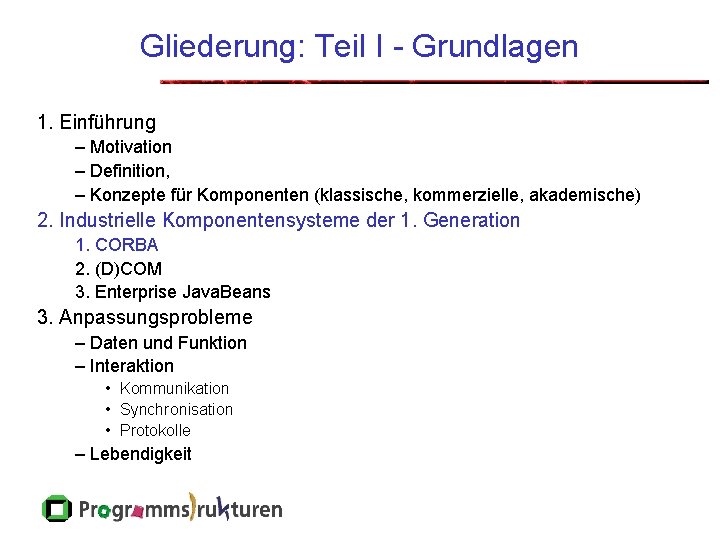 Gliederung: Teil I - Grundlagen

1. Einführung
– Motivation
– Definition,
– Konzepte für Komponenten (klassische, kommerzielle, akademische)
2. Industrielle Komponentensysteme der 1. Generation
1. CORBA
2. (D)COM
3. Enterprise JavaBeans
3. Anpassungsprobleme
– Daten und Funktion
– Interaktion
• Kommunikation
• Synchronisation
• Protokolle
– Lebendigkeit

Programmstrukturen